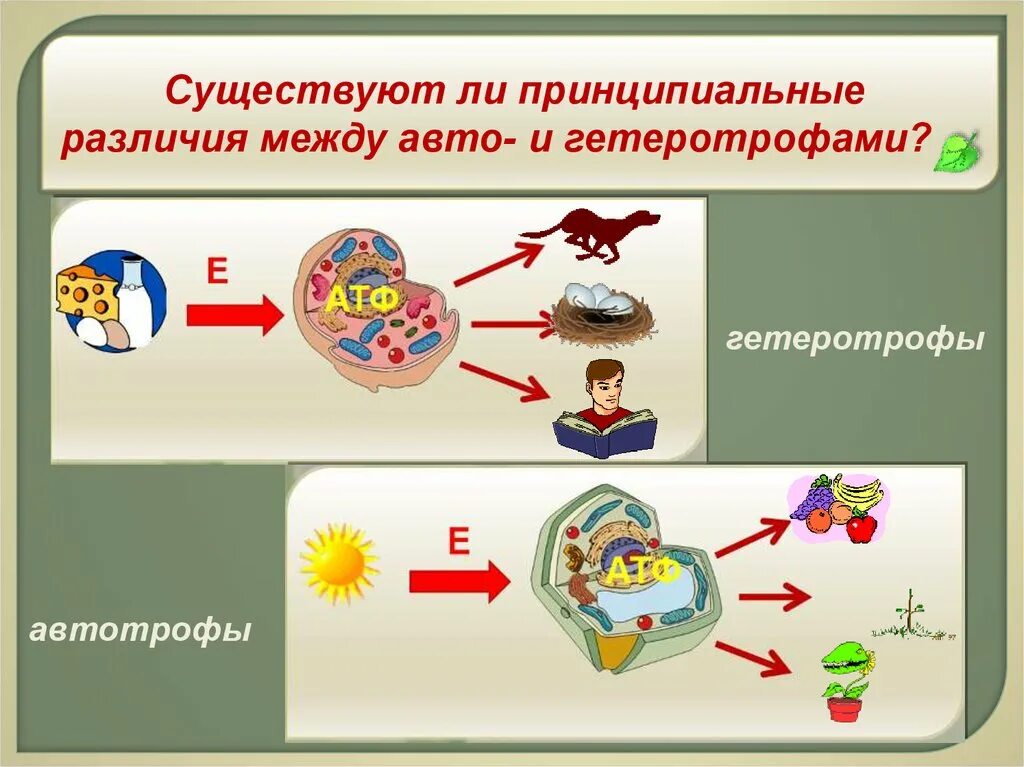 Существуют ли принципиальные различия между авто- и гетеротрофами?

Е

АТФ

гетеротрофы

Е

АТФ

автотрофы